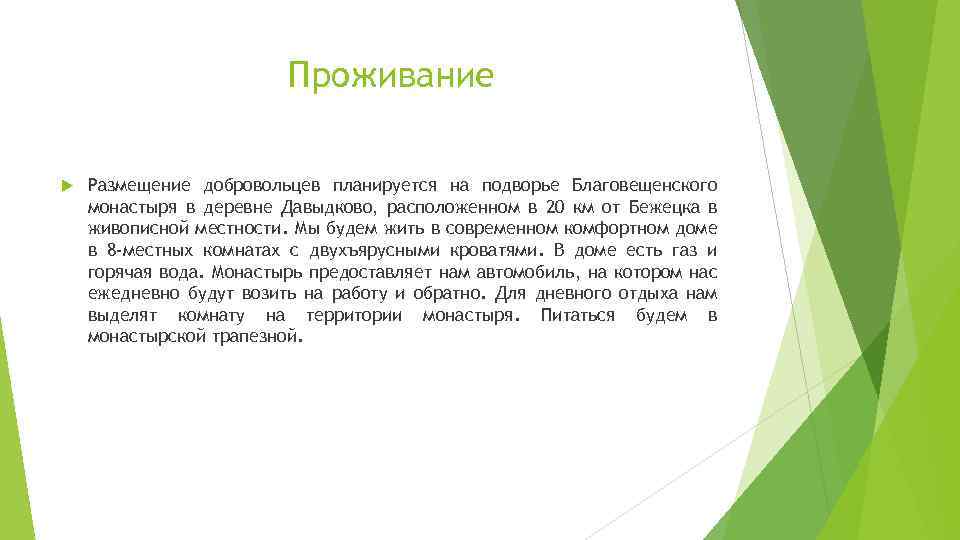 Проживание

Размещение добровольцев планируется на подворье Благовещенского монастыря в деревне Давыдково, расположенном в 20 км от Бежецка в живописной местности. Мы будем жить в современном комфортном доме в 8-местных комнатах с двухъярусными кроватями. В доме есть газ и горячая вода. Монастырь предоставляет нам автомобиль, на котором нас ежедневно будут возить на работу и обратно. Для дневного отдыха нам выделят комнату на территории монастыря. Питаться будем в монастырской трапезной.